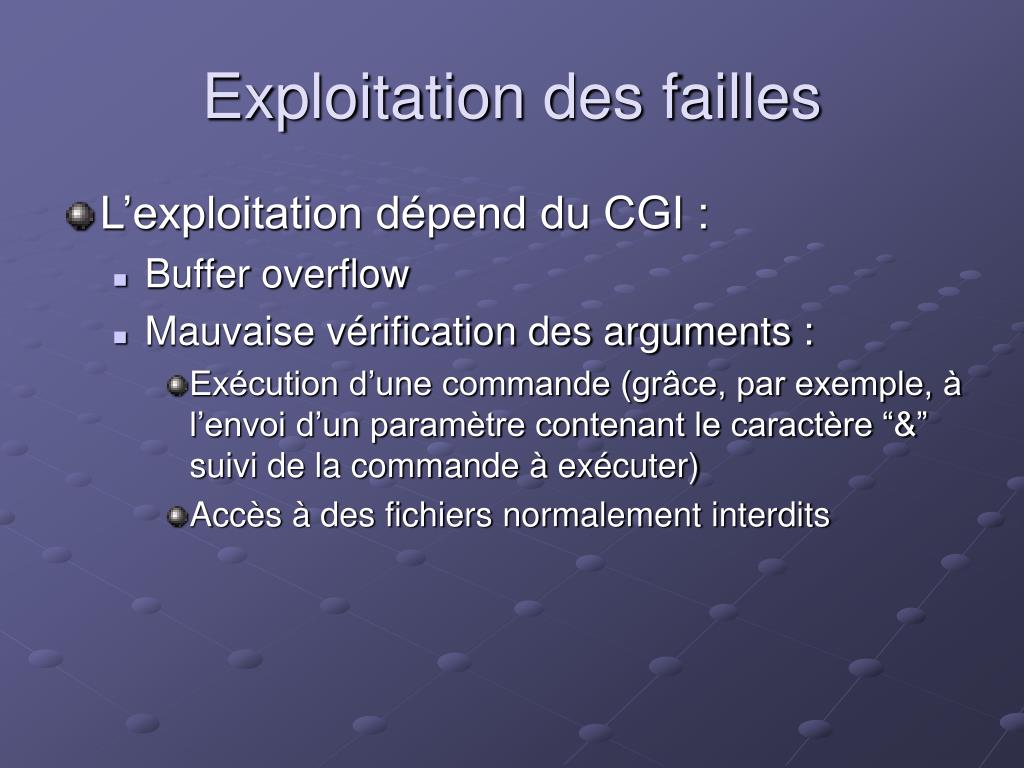 Exploitation des failles

L’exploitation dépend du CGI :

Buffer overflow

Mauvaise vérification des arguments :

Exécution d’une commande (grâce, par exemple, à l’envoi d’un paramètre contenant le caractère “&” suivi de la commande à exécuter)

Accès à des fichiers normalement interdits